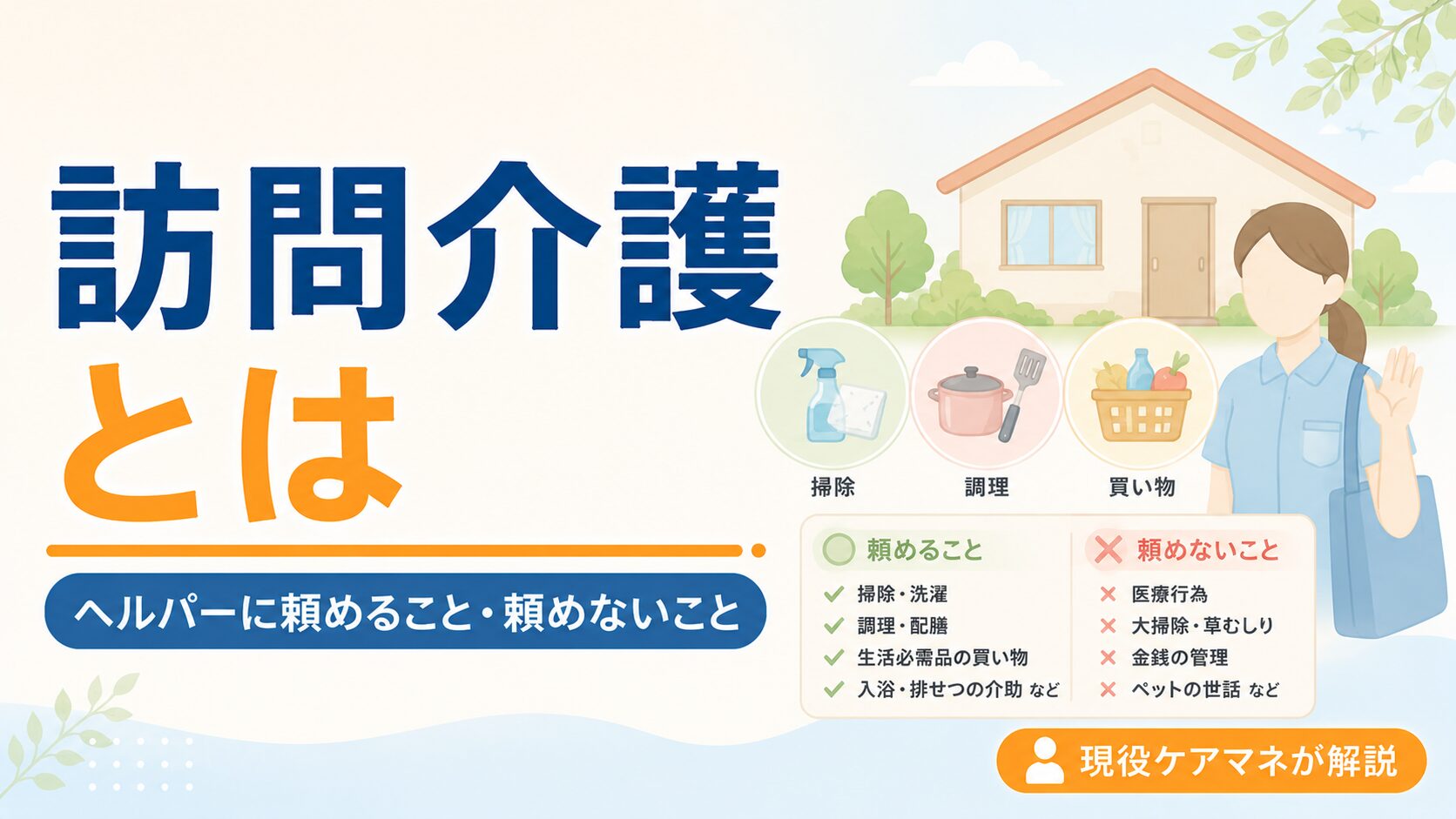 訪問介護
とは

ヘルパーに頼めること・頼めないこと

掃除　調理　買い物

頼めること
掃除・洗濯
調理・配膳
生活必需品の買い物
入浴・排せつの介助 など

頼めないこと
医療行為
大掃除・草むしり
金銭の管理
ペットの世話 など

現役ケアマネが解説